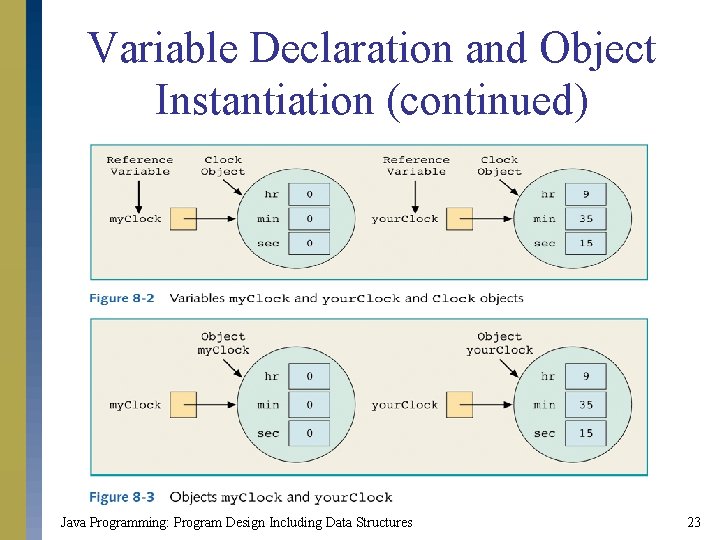 Variable Declaration and Object Instantiation (continued)

Reference Variable
Clock Object
myClock
hr 0
min 0
sec 0

Reference Variable
Clock Object
yourClock
hr 9
min 35
sec 15

Figure 8-2 Variables myClock and yourClock and Clock objects

Object myClock
myClock
hr 0
min 0
sec 0

Object yourClock
yourClock
hr 9
min 35
sec 15

Figure 8-3 Objects myClock and yourClock

Java Programming: Program Design Including Data Structures

23